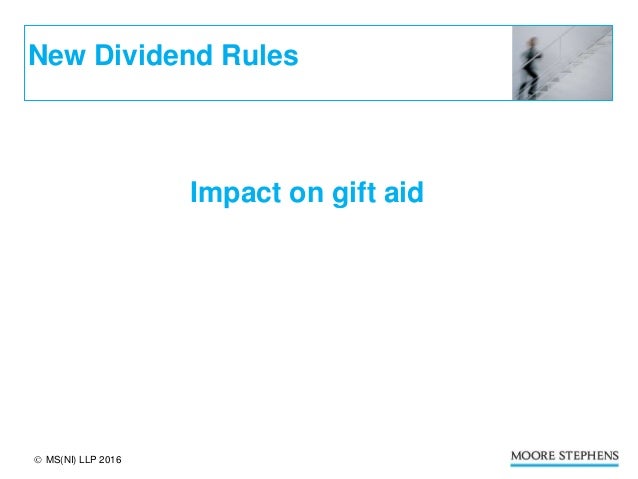 New Dividend Rules

Impact on gift aid

© MS(NI) LLP 2016

MOORE STEPHENS